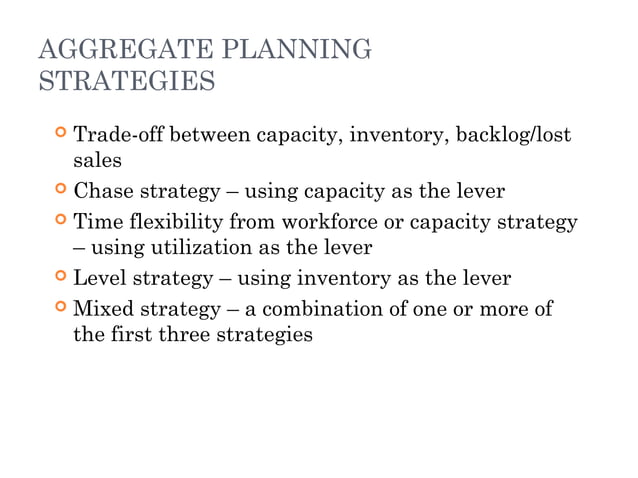 AGGREGATE PLANNING STRATEGIES

Trade-off between capacity, inventory, backlog/lost sales

Chase strategy – using capacity as the lever

Time flexibility from workforce or capacity strategy – using utilization as the lever

Level strategy – using inventory as the lever

Mixed strategy – a combination of one or more of the first three strategies